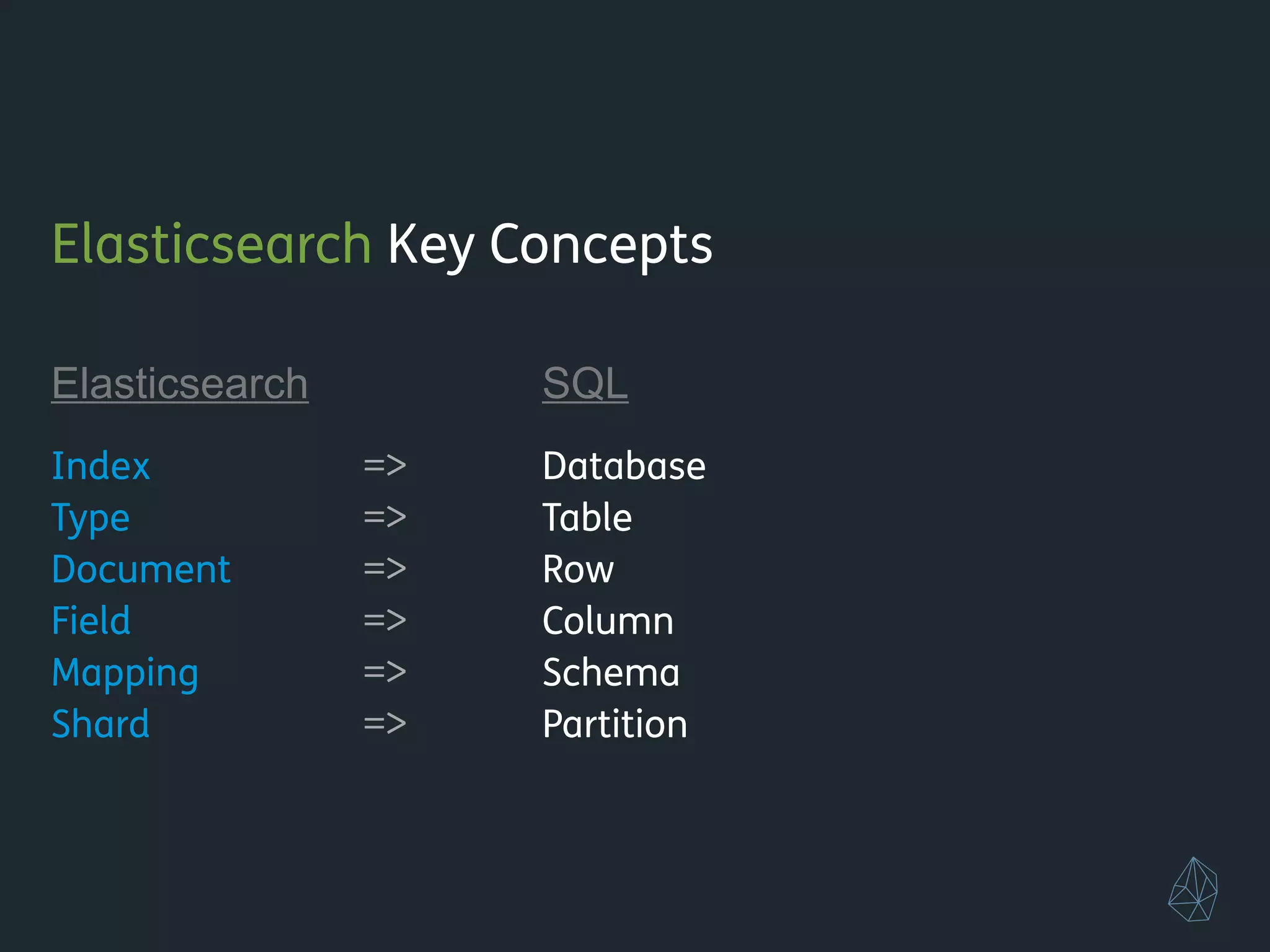 Elasticsearch Key Concepts

| Elasticsearch | | SQL |
|---|---|---|
| Index | => | Database |
| Type | => | Table |
| Document | => | Row |
| Field | => | Column |
| Mapping | => | Schema |
| Shard | => | Partition |